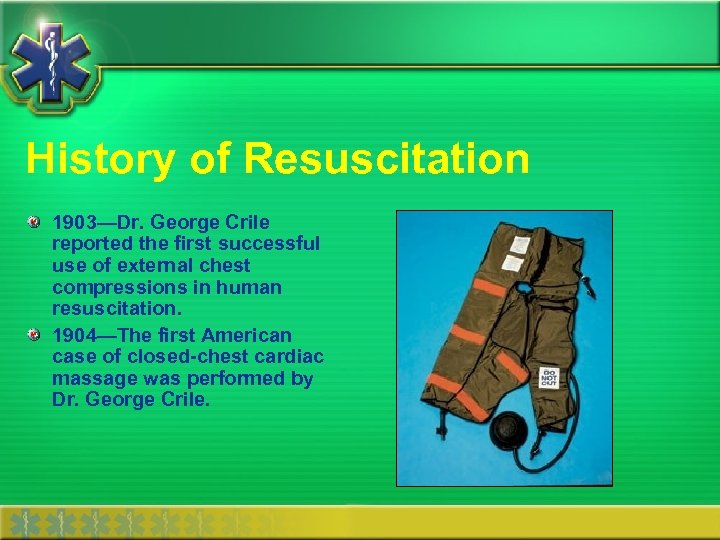 History of Resuscitation

1903—Dr. George Crile reported the first successful use of external chest compressions in human resuscitation.

1904—The first American case of closed-chest cardiac massage was performed by Dr. George Crile.

DO NOT CUT